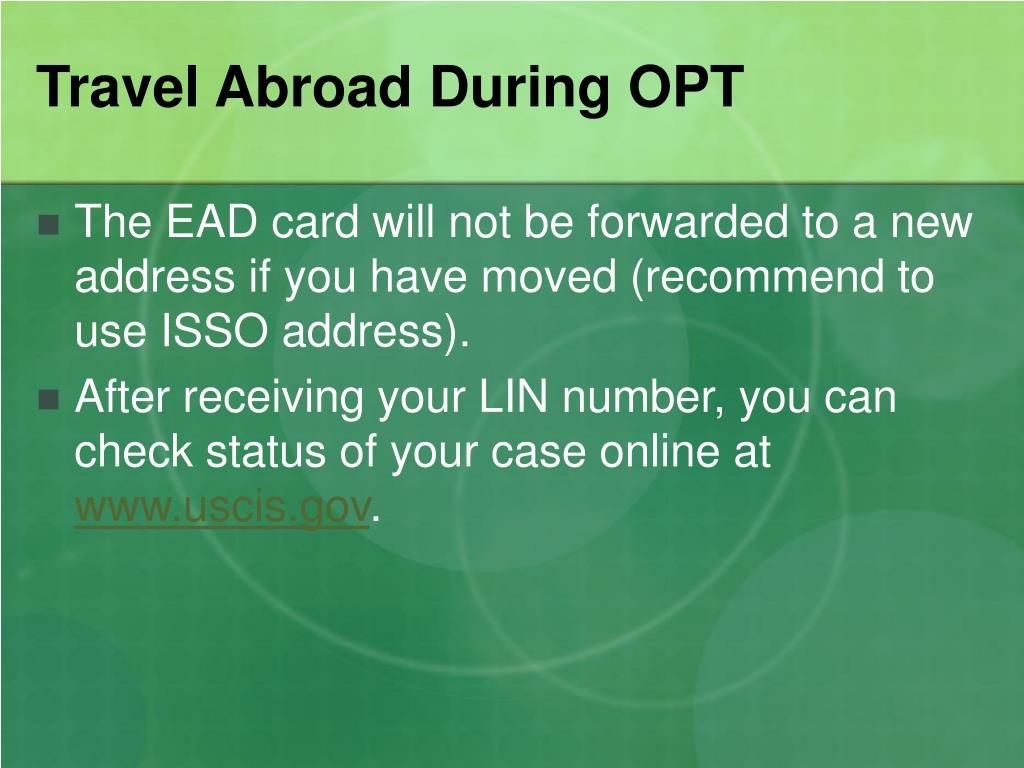 Travel Abroad During OPT

The EAD card will not be forwarded to a new address if you have moved (recommend to use ISSO address).

After receiving your LIN number, you can check status of your case online at www.uscis.gov.